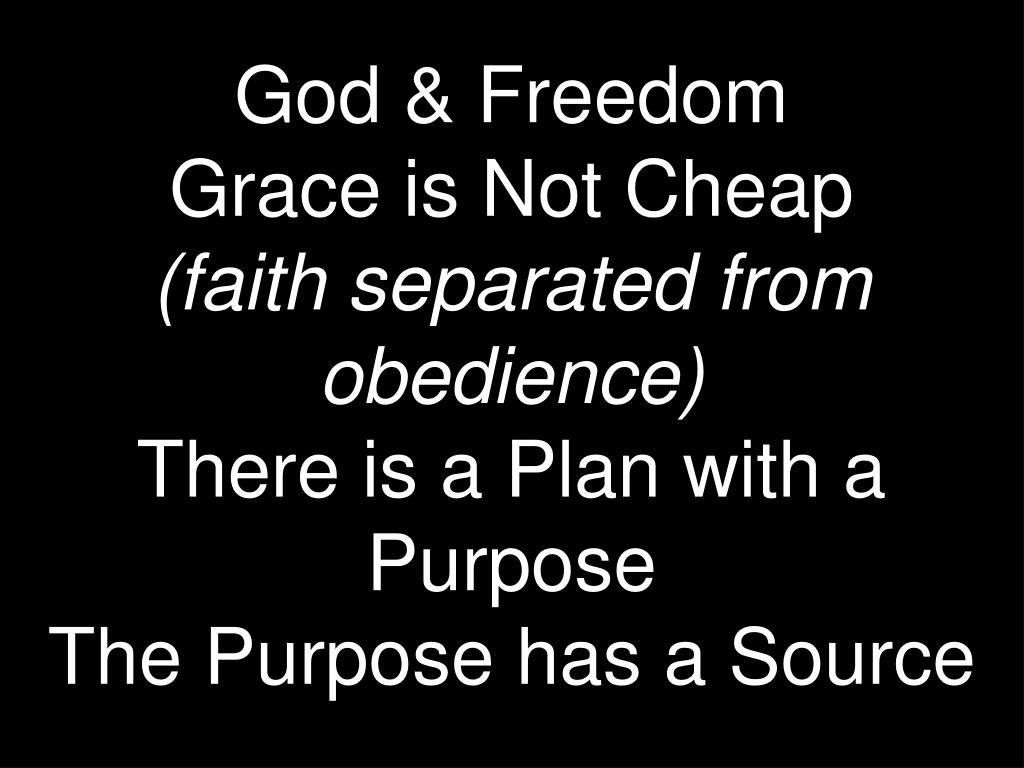 God & Freedom
Grace is Not Cheap
(faith separated from obedience)
There is a Plan with a Purpose
The Purpose has a Source